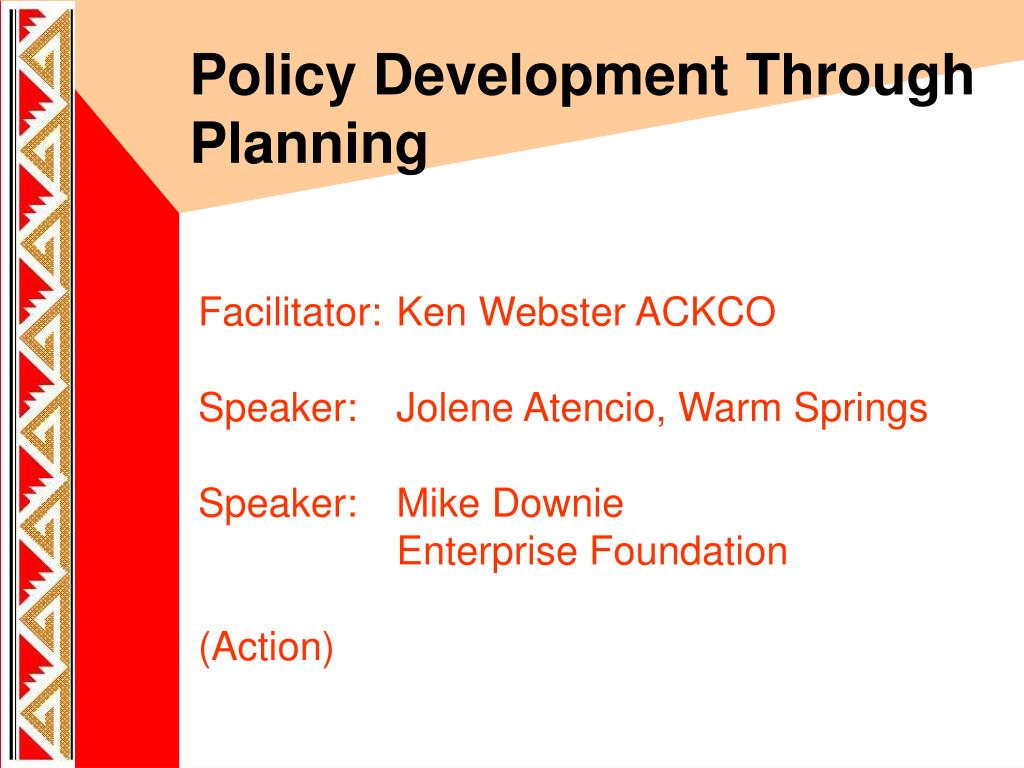 Policy Development Through Planning

Facilitator: Ken Webster ACKCO

Speaker: Jolene Atencio, Warm Springs

Speaker: Mike Downie
Enterprise Foundation

(Action)